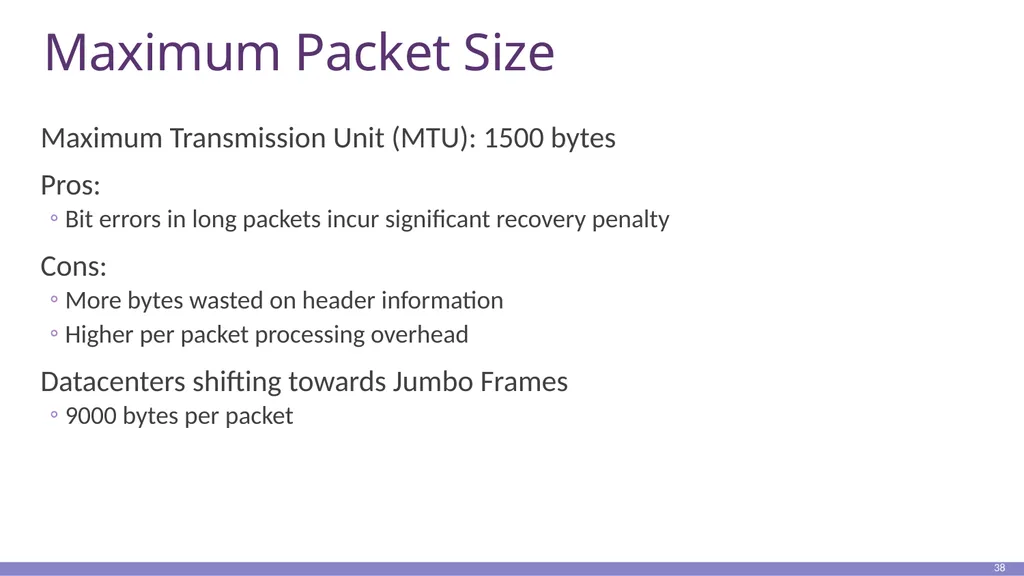 Maximum Packet Size

Maximum Transmission Unit (MTU): 1500 bytes

Pros:

◦ Bit errors in long packets incur significant recovery penalty

Cons:

◦ More bytes wasted on header information

◦ Higher per packet processing overhead

Datacenters shifting towards Jumbo Frames

◦ 9000 bytes per packet

38